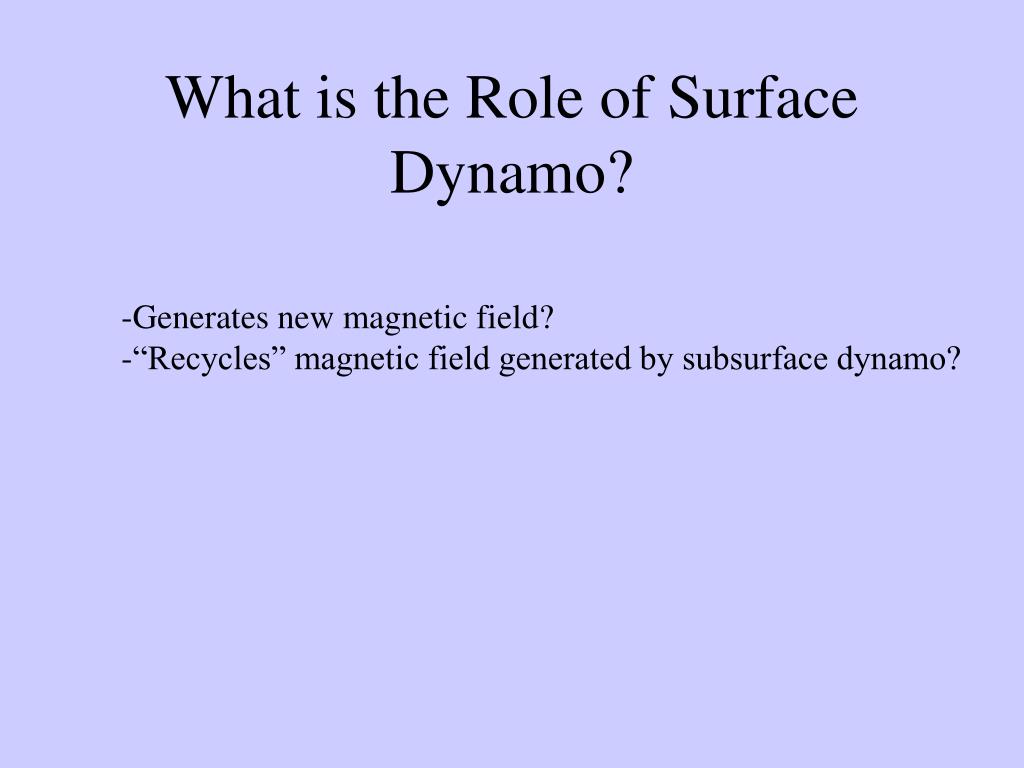 What is the Role of Surface Dynamo?

-Generates new magnetic field?
-“Recycles” magnetic field generated by subsurface dynamo?